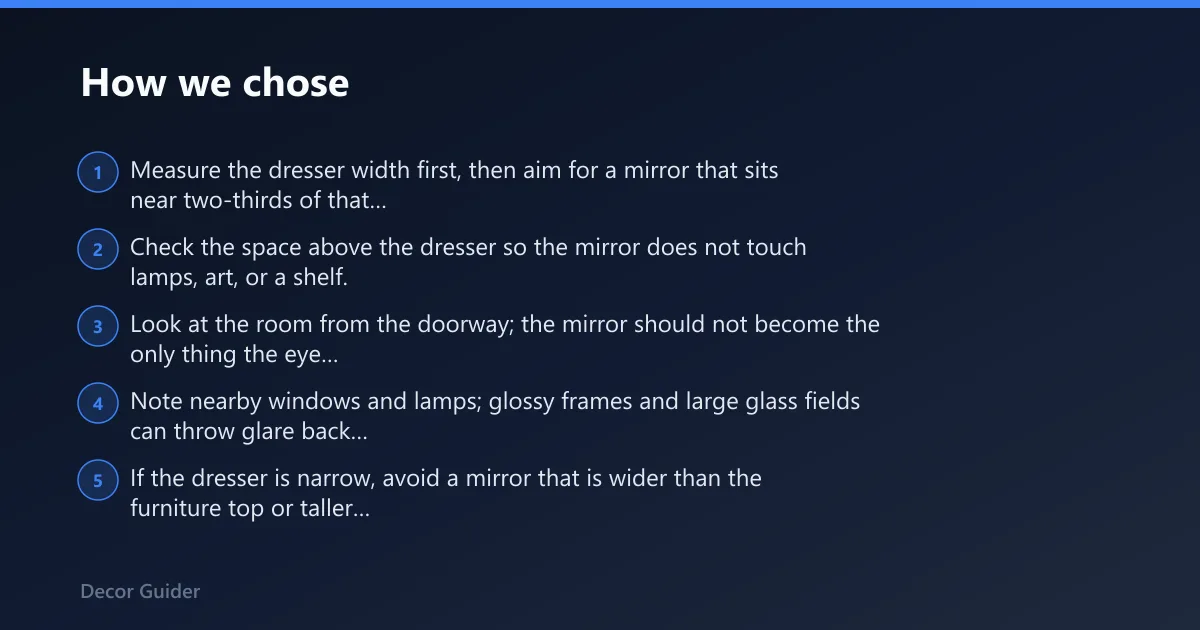 How we chose

1 Measure the dresser width first, then aim for a mirror that sits near two-thirds of that...

2 Check the space above the dresser so the mirror does not touch lamps, art, or a shelf.

3 Look at the room from the doorway; the mirror should not become the only thing the eye...

4 Note nearby windows and lamps; glossy frames and large glass fields can throw glare back...

5 If the dresser is narrow, avoid a mirror that is wider than the furniture top or taller...

Decor Guider